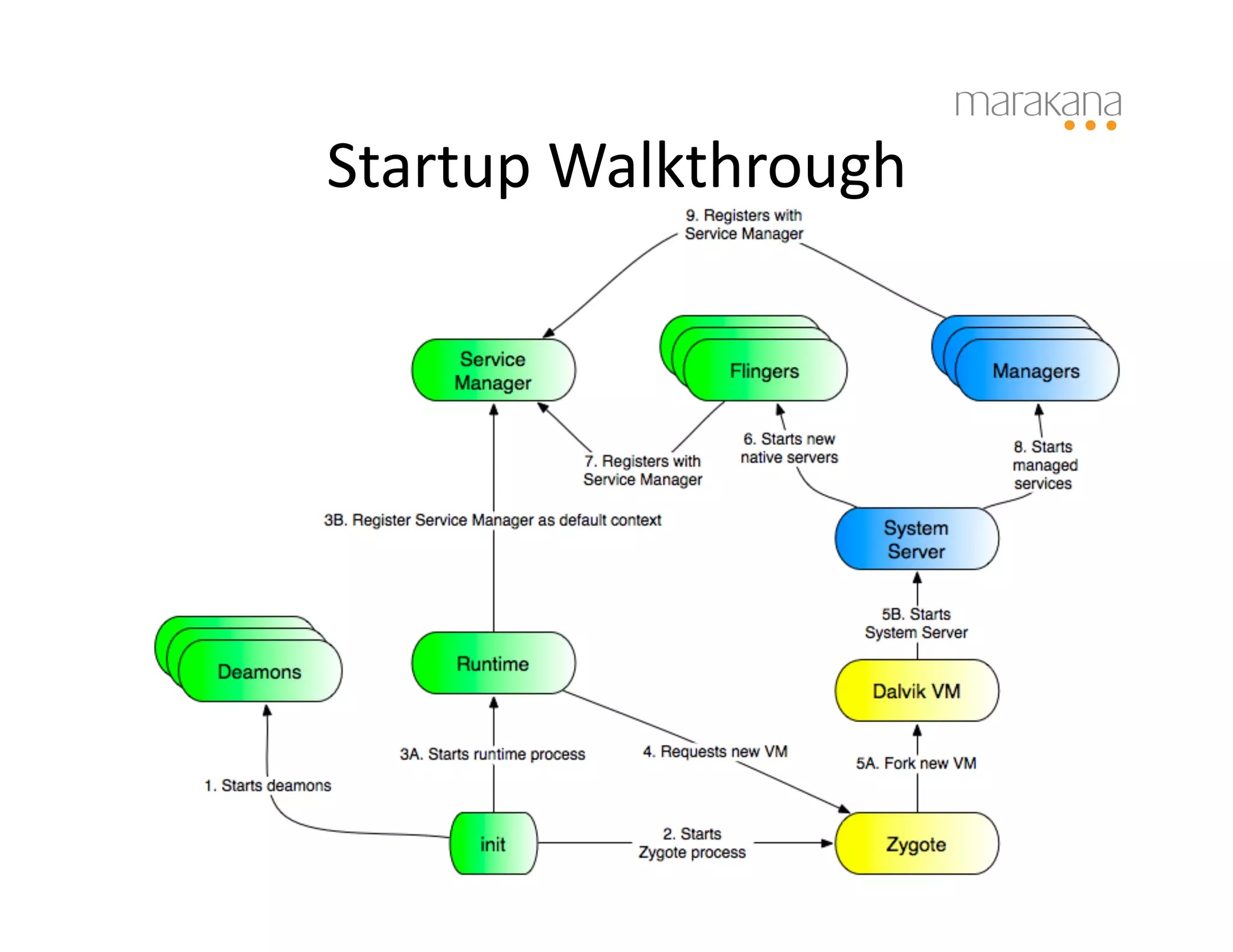 marakana

Startup Walkthrough

9. Registers with Service Manager

Service Manager

Flingers

Managers

7. Registers with Service Manager

6. Starts new native servers

8. Starts managed services

3B. Register Service Manager as default context

System Server

5B. Starts System Server

Deamons

Runtime

Dalvik VM

3A. Starts runtime process

4. Requests new VM

5A. Fork new VM

1. Starts deamons

init

2. Starts Zygote process

Zygote